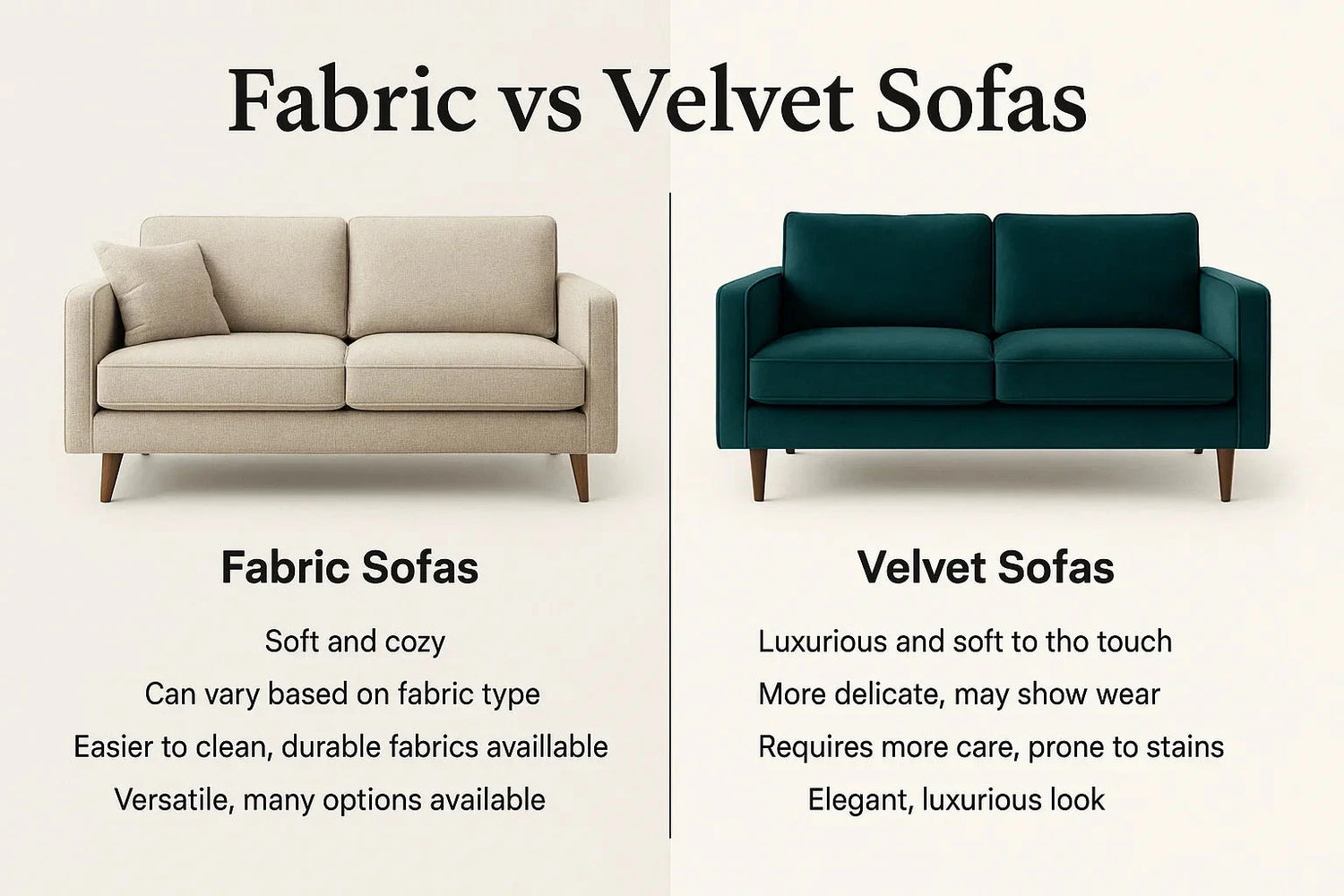 Fabric vs Velvet Sofas

Fabric Sofas

Soft and cozy

Can vary based on fabric type

Easier to clean, durable fabrics availlable

Versatile, many options available

Velvet Sofas

Luxurious and soft to tho touch

More delicate, may show wear

Requires more care, prone to stains

Elegant, luxurious look